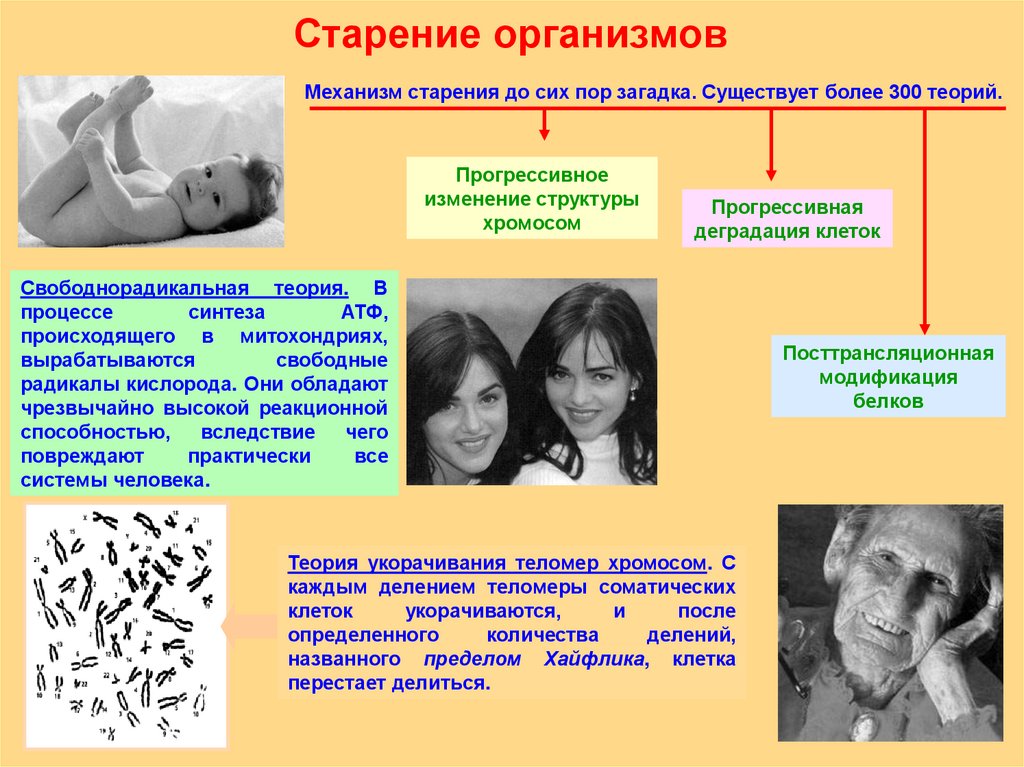 Старение организмов

Механизм старения до сих пор загадка. Существует более 300 теорий.

Прогрессивное изменение структуры хромосом

Прогрессивная деградация клеток

Посттрансляционная модификация белков

Свободнорадикальная теория. В процессе синтеза АТФ, происходящего в митохондриях, вырабатываются свободные радикалы кислорода. Они обладают чрезвычайно высокой реакционной способностью, вследствие чего повреждают практически все системы человека.

Теория укорачивания теломер хромосом. С каждым делением теломеры соматических клеток укорачиваются, и после определенного количества делений, названного пределом Хайфлика, клетка перестает делиться.